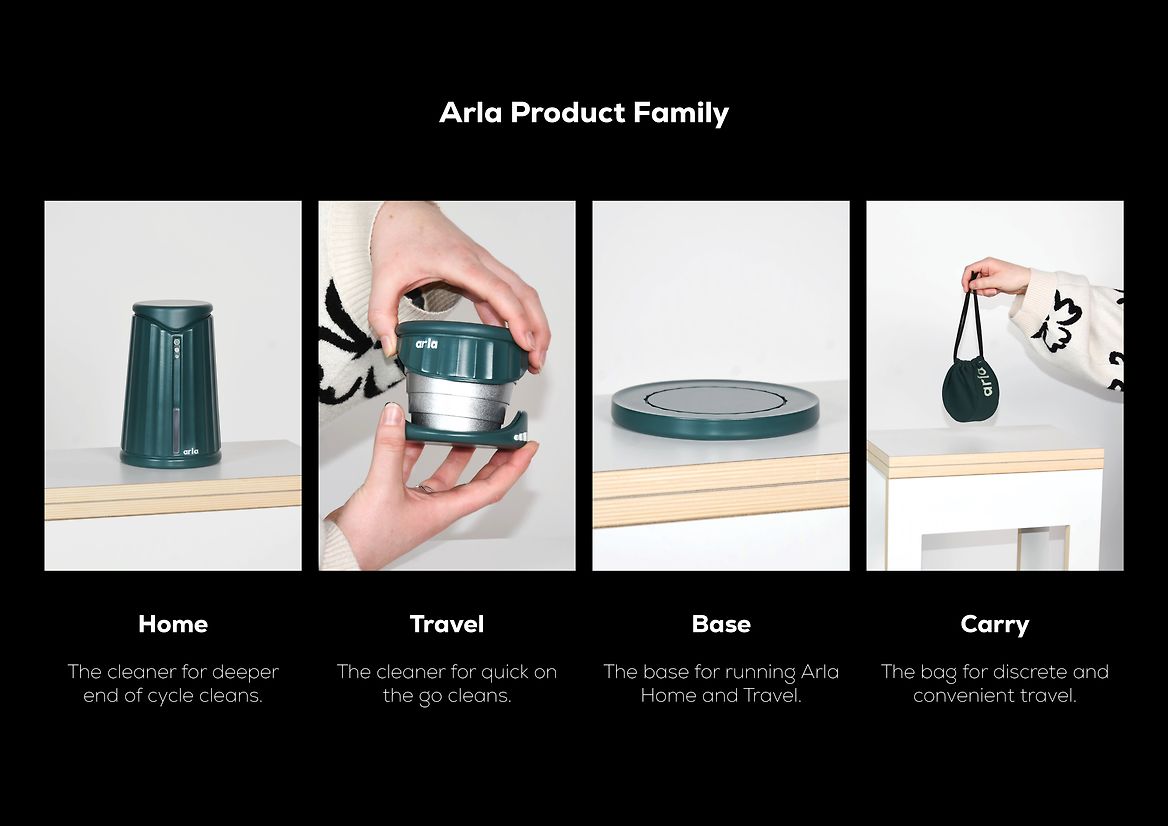 Arla Product Family

arla

arla

arla

Home

The cleaner for deeper end of cycle cleans.

Travel

The cleaner for quick on the go cleans.

Base

The base for running Arla Home and Travel.

Carry

The bag for discrete and convenient travel.